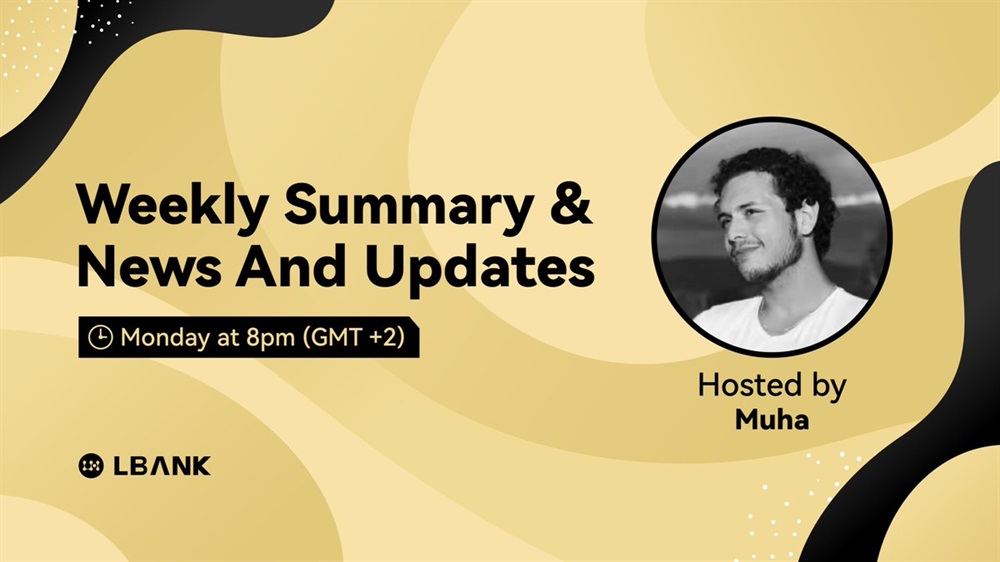 Weekly Summary & News And Updates

Monday at 8pm (GMT +2)

Hosted by
Muha

LBANK